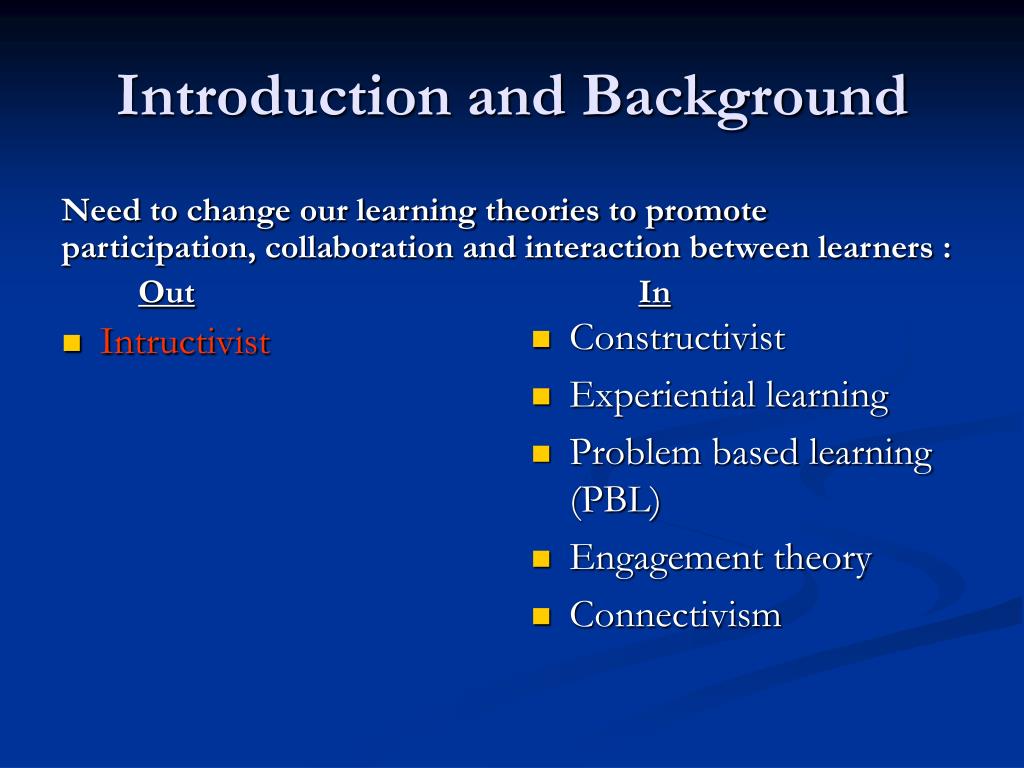 Introduction and Background

Need to change our learning theories to promote participation, collaboration and interaction between learners :

Out

- Intructivist

In

- Constructivist
- Experiential learning
- Problem based learning (PBL)
- Engagement theory
- Connectivism